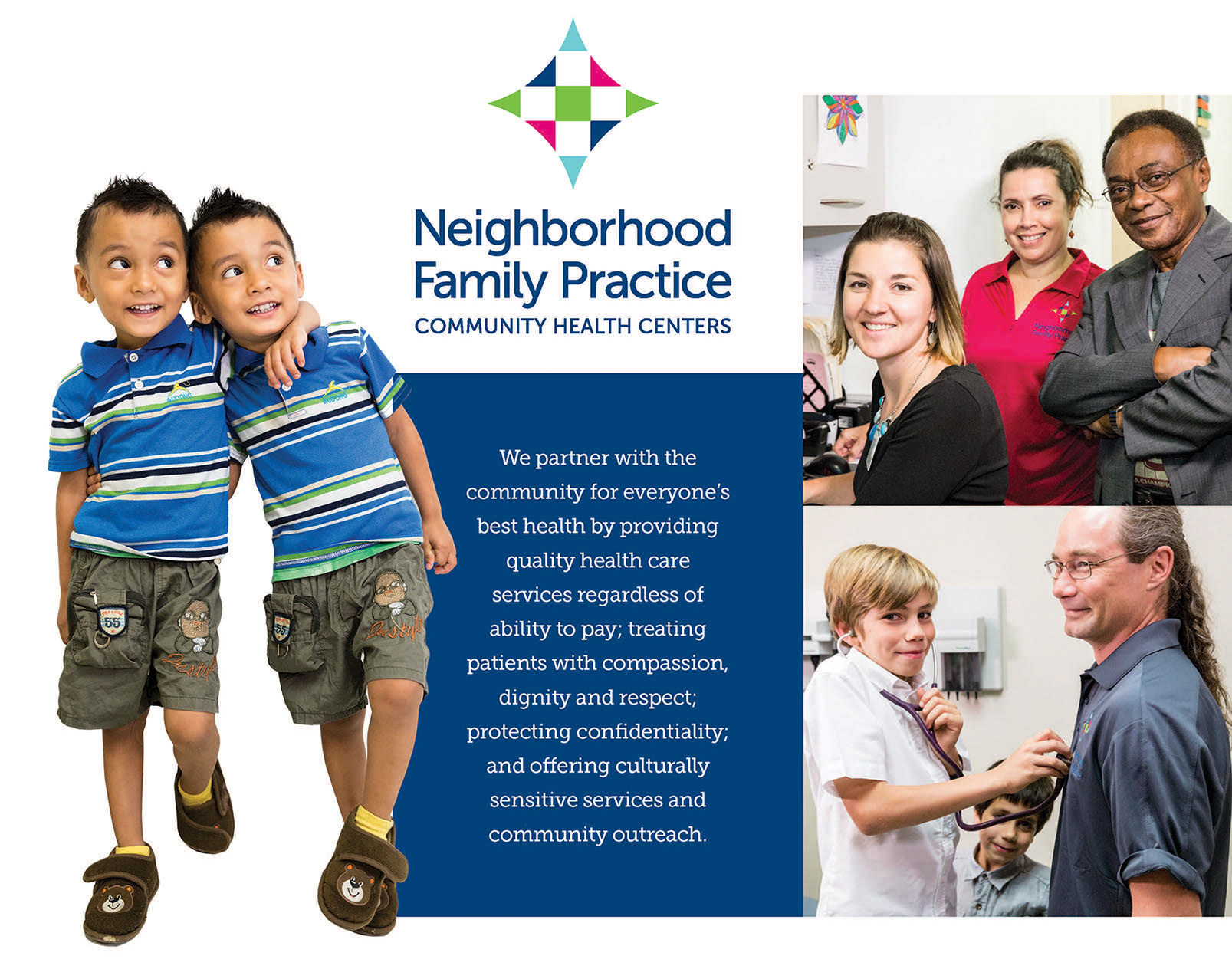 Neighborhood Family Practice
COMMUNITY HEALTH CENTERS

We partner with the community for everyone's best health by providing quality health care services regardless of ability to pay; treating patients with compassion, dignity and respect; protecting confidentiality; and offering culturally sensitive services and community outreach.